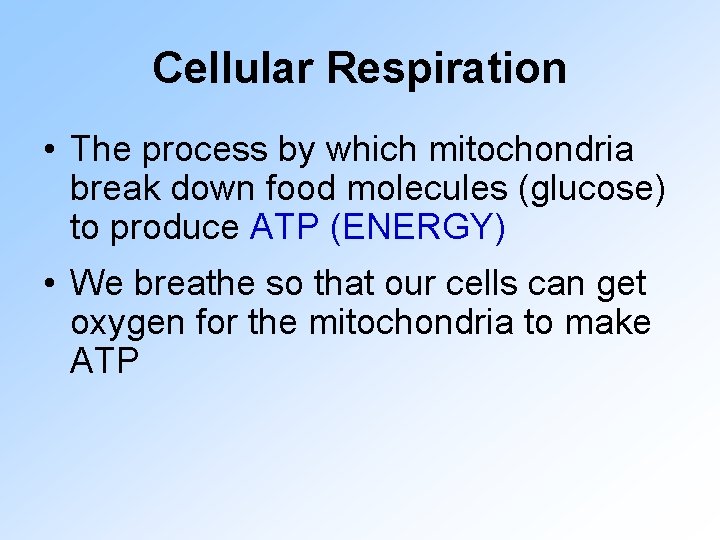 Cellular Respiration

• The process by which mitochondria break down food molecules (glucose) to produce ATP (ENERGY)

• We breathe so that our cells can get oxygen for the mitochondria to make ATP